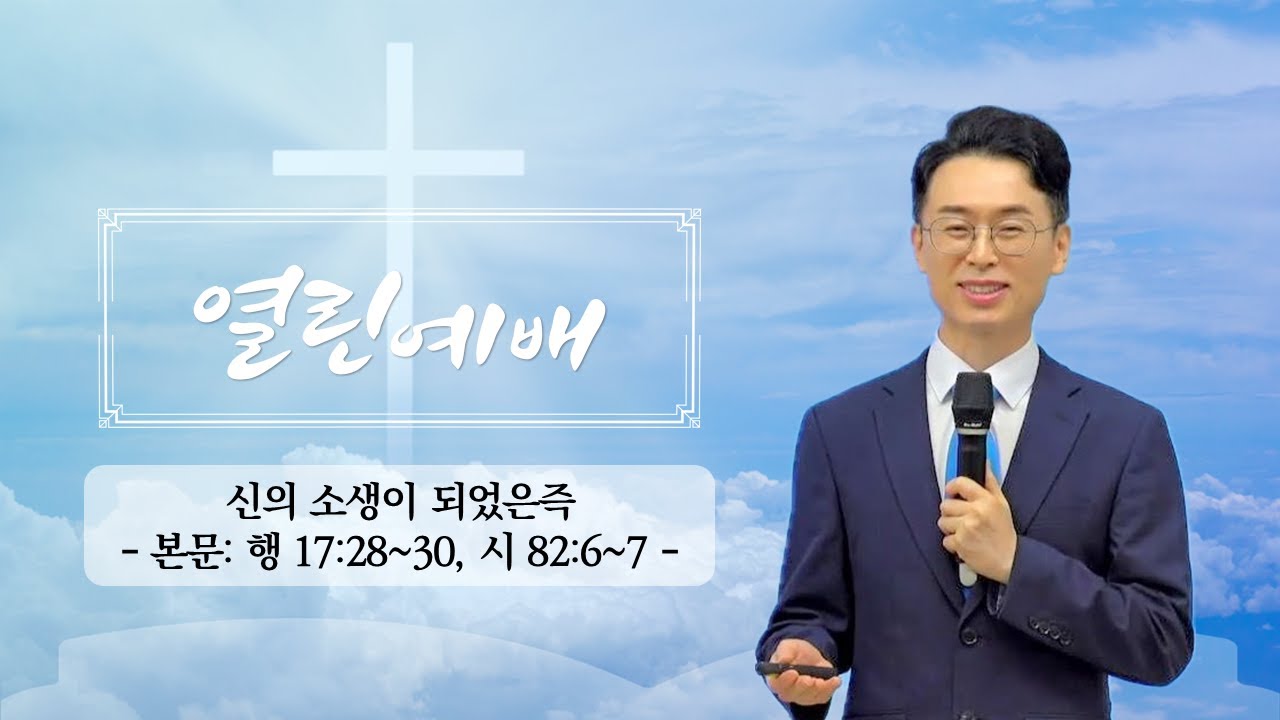 열린예배

신의 소생이 되었은즉
- 본문: 행 17:28~30, 시 82:6~7 -